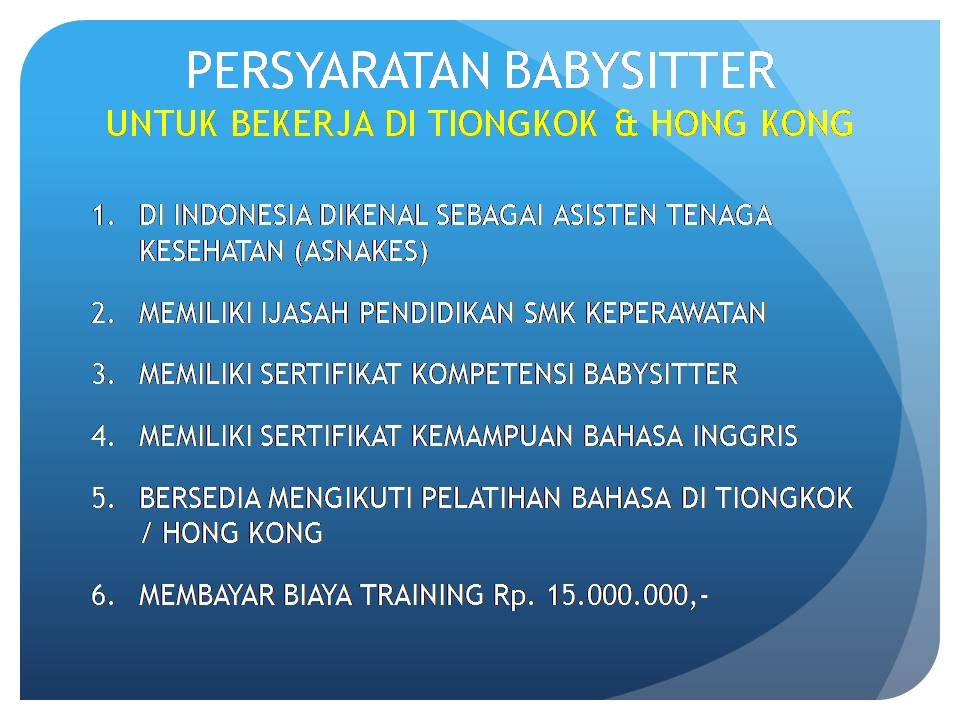 PERSYARATAN BABYSITTER
UNTUK BEKERJA DI TIONGKOK & HONG KONG

1. DI INDONESIA DIKENAL SEBAGAI ASISTEN TENAGA KESEHATAN (ASNAKES)

2. MEMILIKI IJASAH PENDIDIKAN SMK KEPERAWATAN

3. MEMILIKI SERTIFIKAT KOMPETENSI BABYSITTER

4. MEMILIKI SERTIFIKAT KEMAMPUAN BAHASA INGGRIS

5. BERSEDIA MENGIKUTI PELATIHAN BAHASA DI TIONGKOK / HONG KONG

6. MEMBAYAR BIAYA TRAINING Rp. 15.000.000,-